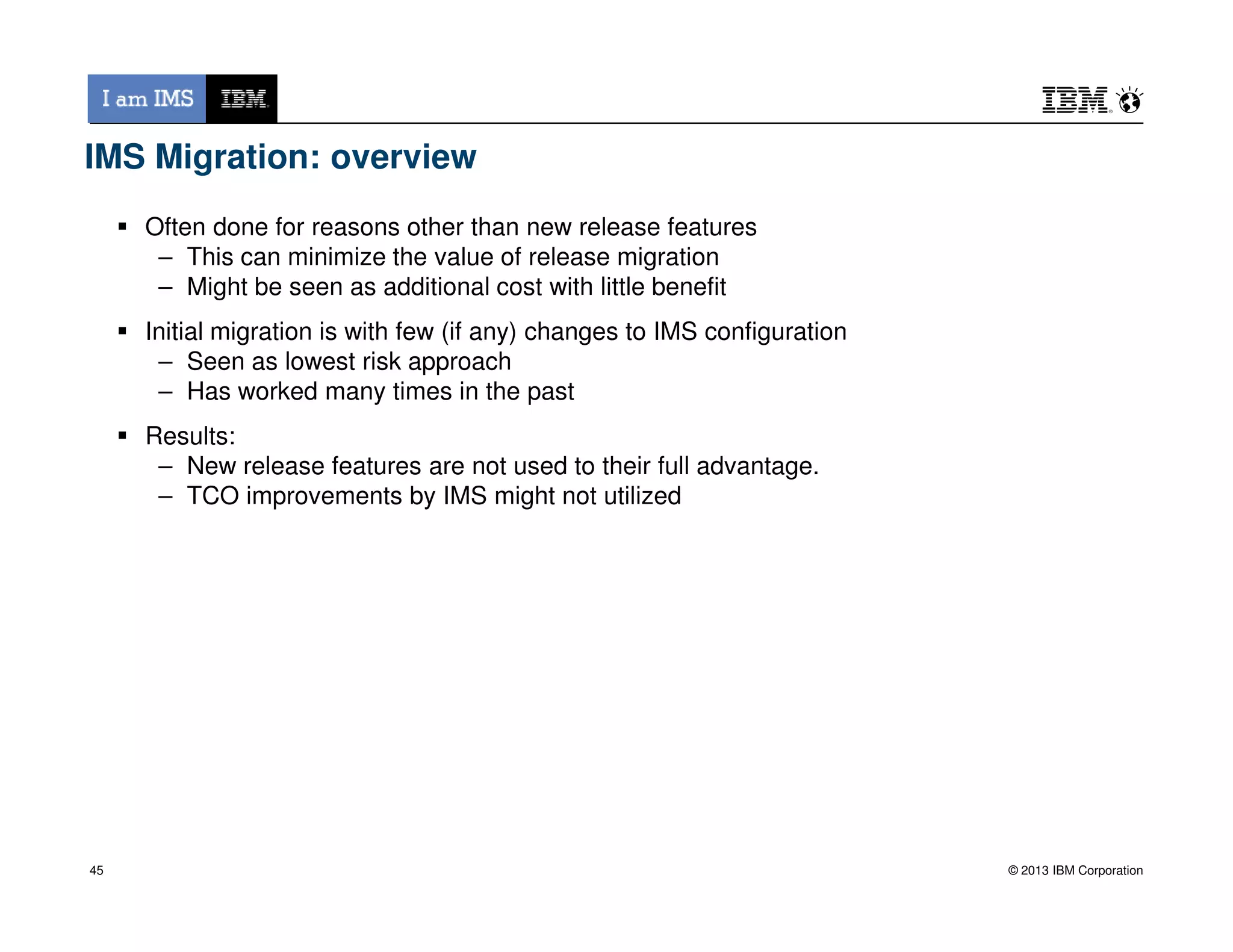 I am IMS IBM

IBM

IMS Migration: overview

▪ Often done for reasons other than new release features
– This can minimize the value of release migration
– Might be seen as additional cost with little benefit

▪ Initial migration is with few (if any) changes to IMS configuration
– Seen as lowest risk approach
– Has worked many times in the past

▪ Results:
– New release features are not used to their full advantage.
– TCO improvements by IMS might not utilized

45

© 2013 IBM Corporation